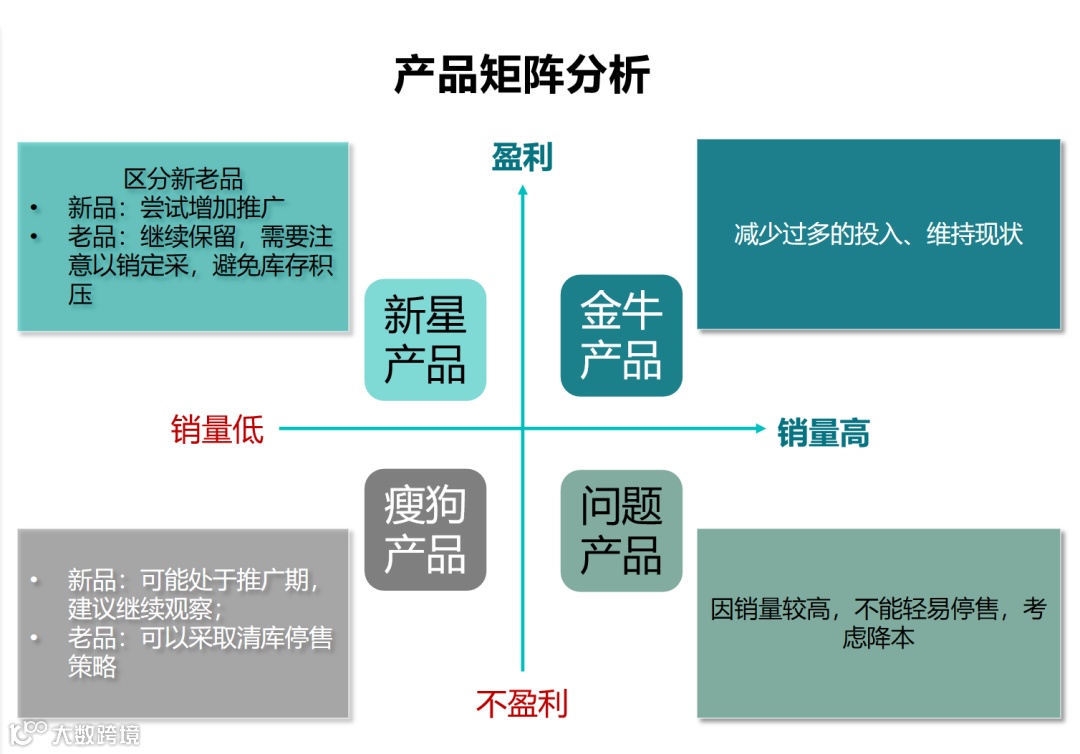 产品矩阵分析

区分新老品
• 新品：尝试增加推广
• 老品：继续保留，需要注意以销定采，避免库存积压

盈利

减少过多的投入、维持现状

新星产品

金牛产品

销量低

销量高

瘦狗产品

问题产品

• 新品：可能处于推广期，建议继续观察；
• 老品：可以采取清库停售策略

因销量较高，不能轻易停售，考虑降本

不盈利

大数跨境